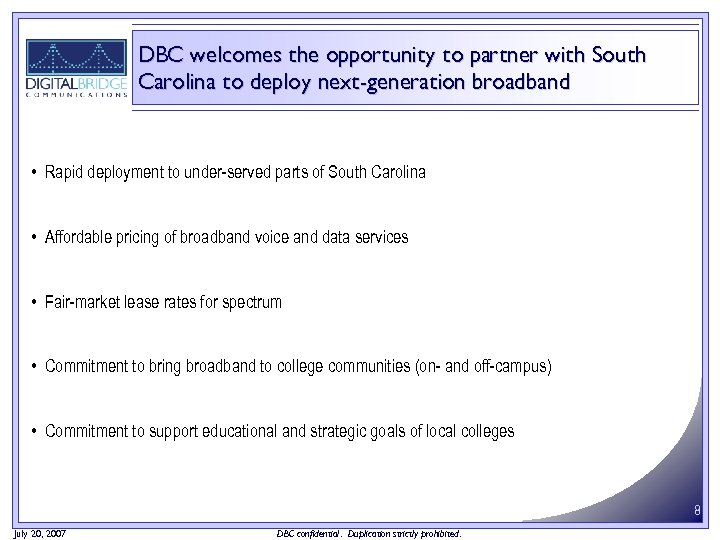 DIGITALBRIDGE
COMMUNICATIONS

DBC welcomes the opportunity to partner with South Carolina to deploy next-generation broadband

• Rapid deployment to under-served parts of South Carolina

• Affordable pricing of broadband voice and data services

• Fair-market lease rates for spectrum

• Commitment to bring broadband to college communities (on- and off-campus)

• Commitment to support educational and strategic goals of local colleges

8

July 20, 2007

DBC confidential. Duplication strictly prohibited.